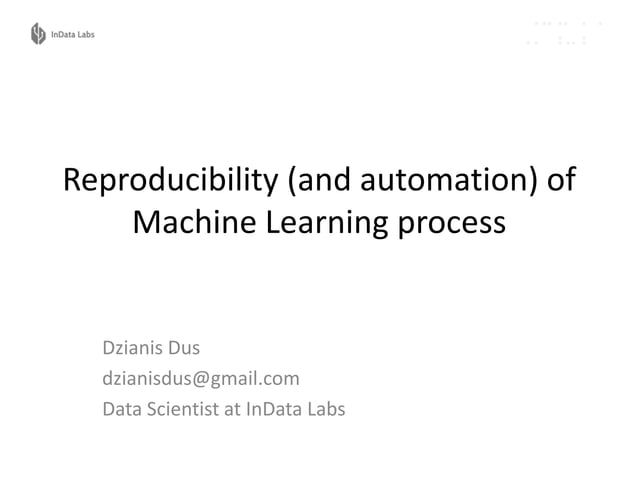 InData Labs

Reproducibility (and automation) of Machine Learning process

Dzianis Dus
dzianisdus@gmail.com
Data Scientist at InData Labs